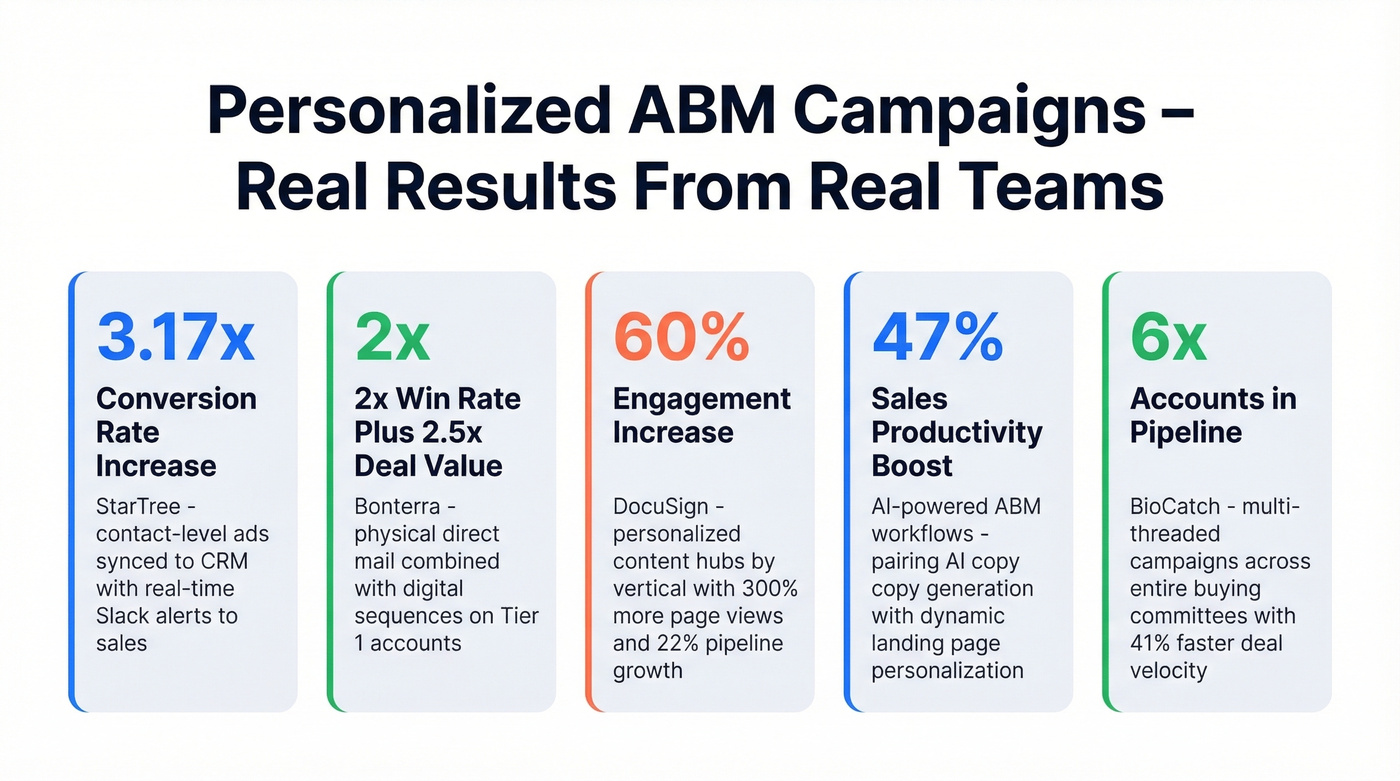 Personalized ABM Campaigns – Real Results From Real Teams

3.17x
Conversion Rate Increase
StarTree - contact-level ads synced to CRM with real-time Slack alerts to sales

2x
2x Win Rate Plus 2.5x Deal Value
Bonterra - physical direct mail combined with digital sequences on Tier 1 accounts

60%
Engagement Increase
DocuSign - personalized content hubs by vertical with 300% more page views and 22% pipeline growth

47%
Sales Productivity Boost
AI-powered ABM workflows - pairing AI copy copy generation with dynamic landing page personalization

6x
Accounts in Pipeline
BioCatch - multi-threaded campaigns across entire buying committees with 41% faster deal velocity